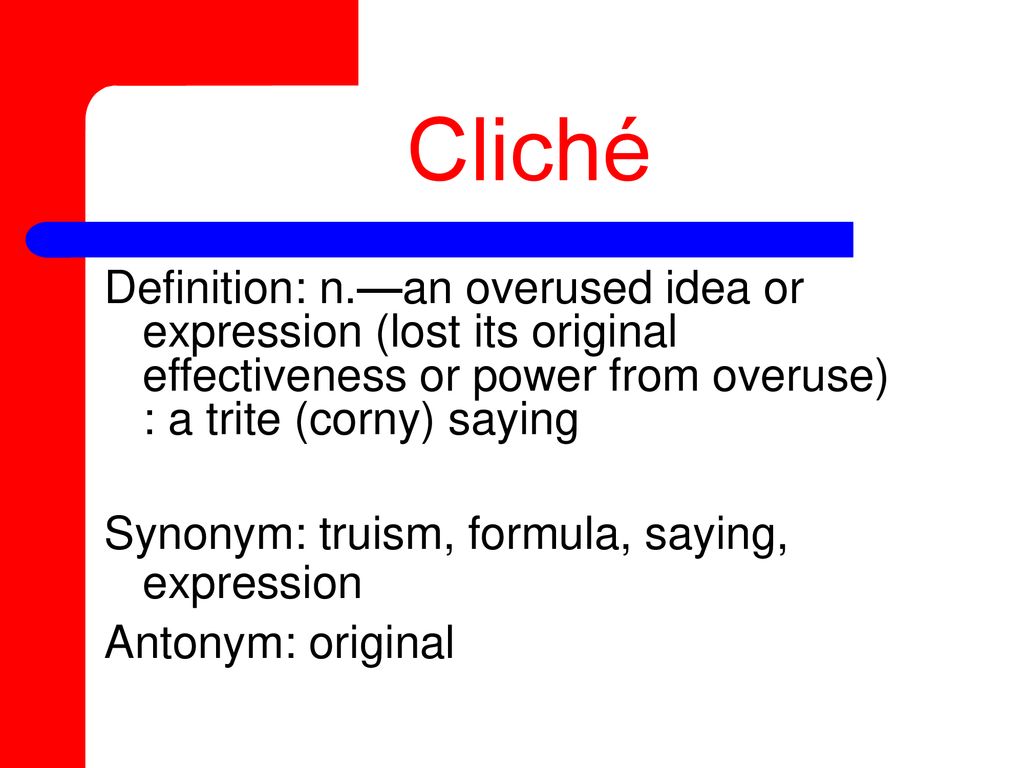 Cliché

Definition: n.—an overused idea or expression (lost its original effectiveness or power from overuse) : a trite (corny) saying

Synonym: truism, formula, saying, expression

Antonym: original